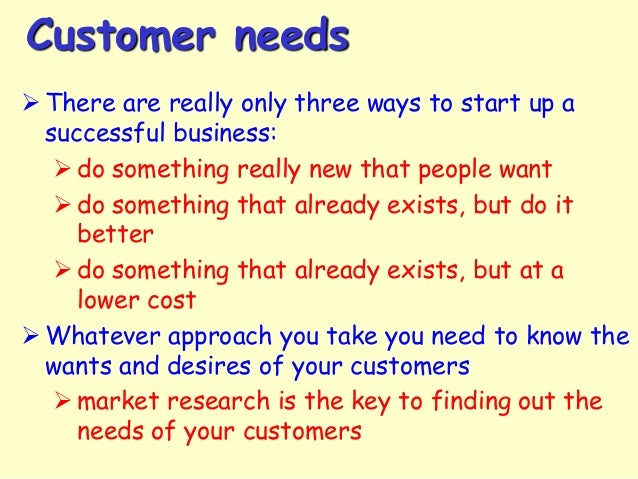 Customer needs

➢ There are really only three ways to start up a successful business:

➢ do something really new that people want

➢ do something that already exists, but do it better

➢ do something that already exists, but at a lower cost

➢ Whatever approach you take you need to know the wants and desires of your customers

➢ market research is the key to finding out the needs of your customers